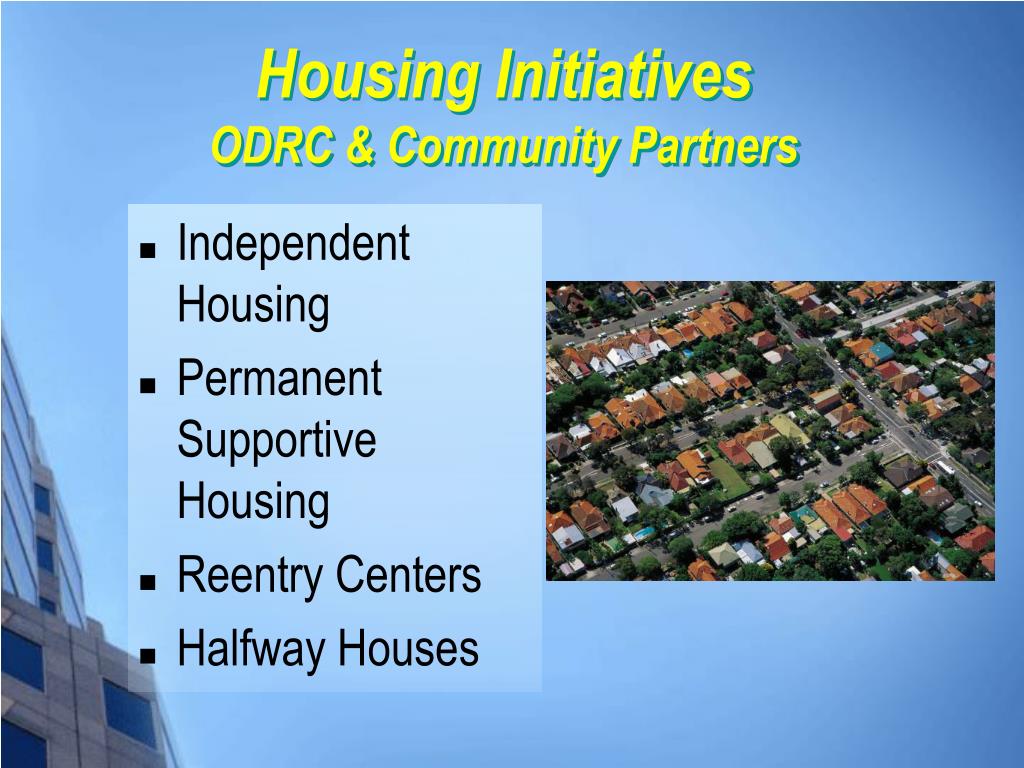 Housing Initiatives
ODRC & Community Partners

- Independent Housing
- Permanent Supportive Housing
- Reentry Centers
- Halfway Houses